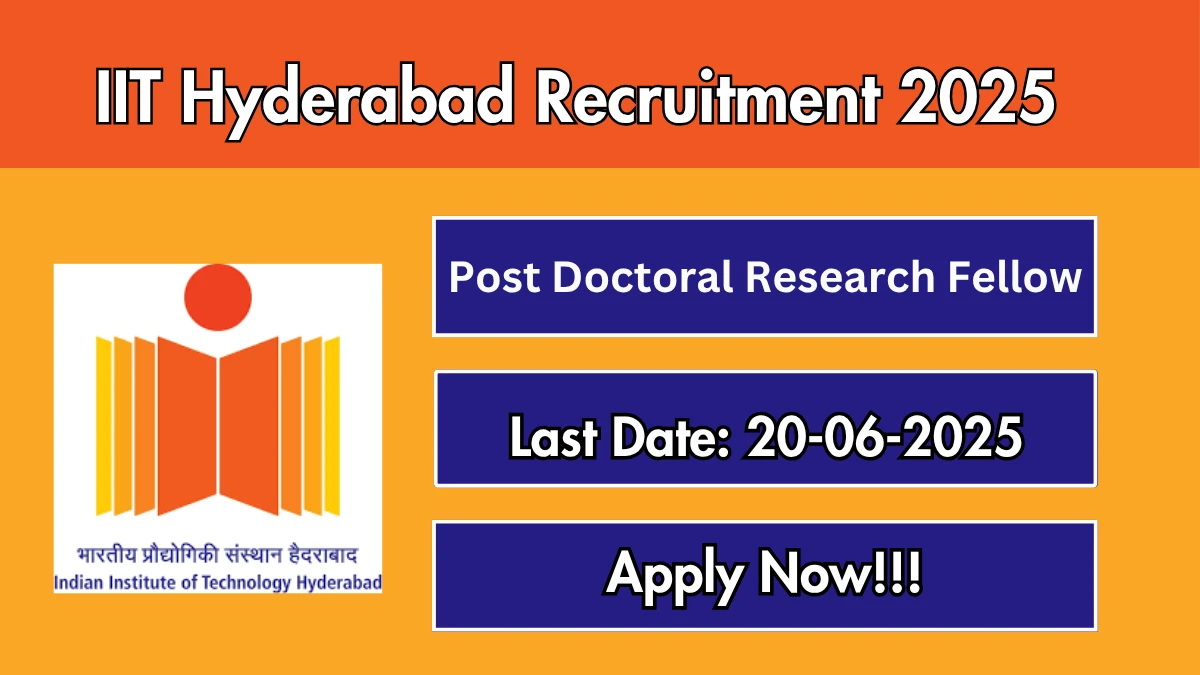 IIT Hyderabad Recruitment 2025

भारतीय प्रौद्योगिकी संस्थान हैदराबाद
Indian Institute of Technology Hyderabad

Post Doctoral Research Fellow

Last Date: 20-06-2025

Apply Now!!!